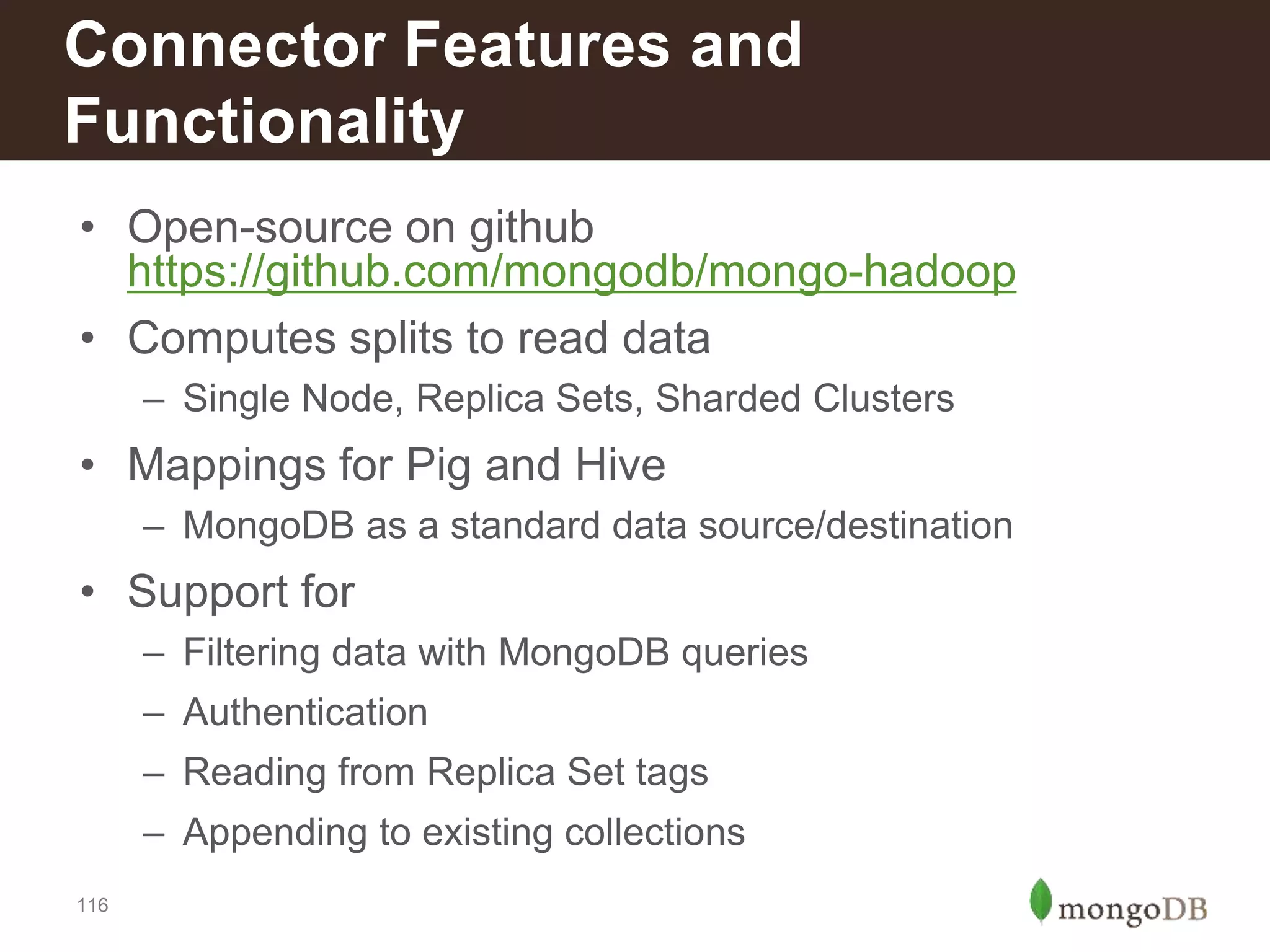 Connector Features and Functionality

• Open-source on github https://github.com/mongodb/mongo-hadoop

• Computes splits to read data
– Single Node, Replica Sets, Sharded Clusters

• Mappings for Pig and Hive
– MongoDB as a standard data source/destination

• Support for
– Filtering data with MongoDB queries
– Authentication
– Reading from Replica Set tags
– Appending to existing collections

116

mongoDB